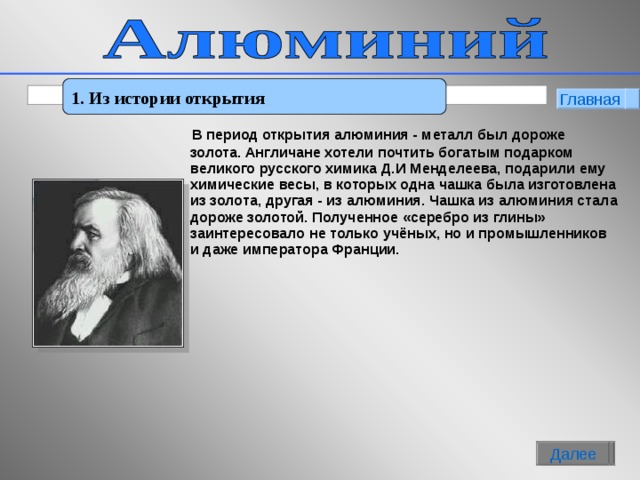 Алюминий

1. Из истории открытия

Главная

В период открытия алюминия - металл был дороже золота. Англичане хотели почтить богатым подарком великого русского химика Д.И Менделеева, подарили ему химические весы, в которых одна чашка была изготовлена из золота, другая - из алюминия. Чашка из алюминия стала дороже золотой. Полученное «серебро из глины» заинтересовало не только учёных, но и промышленников и даже императора Франции.

Далее